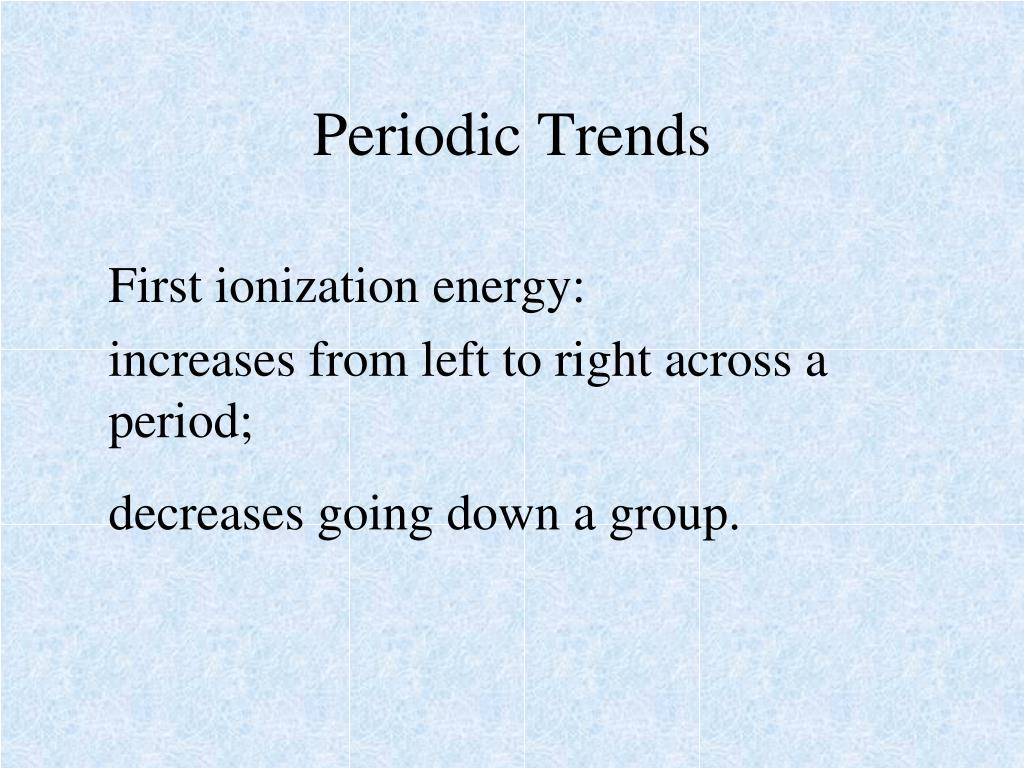 Periodic Trends

First ionization energy:

increases from left to right across a period;

decreases going down a group.